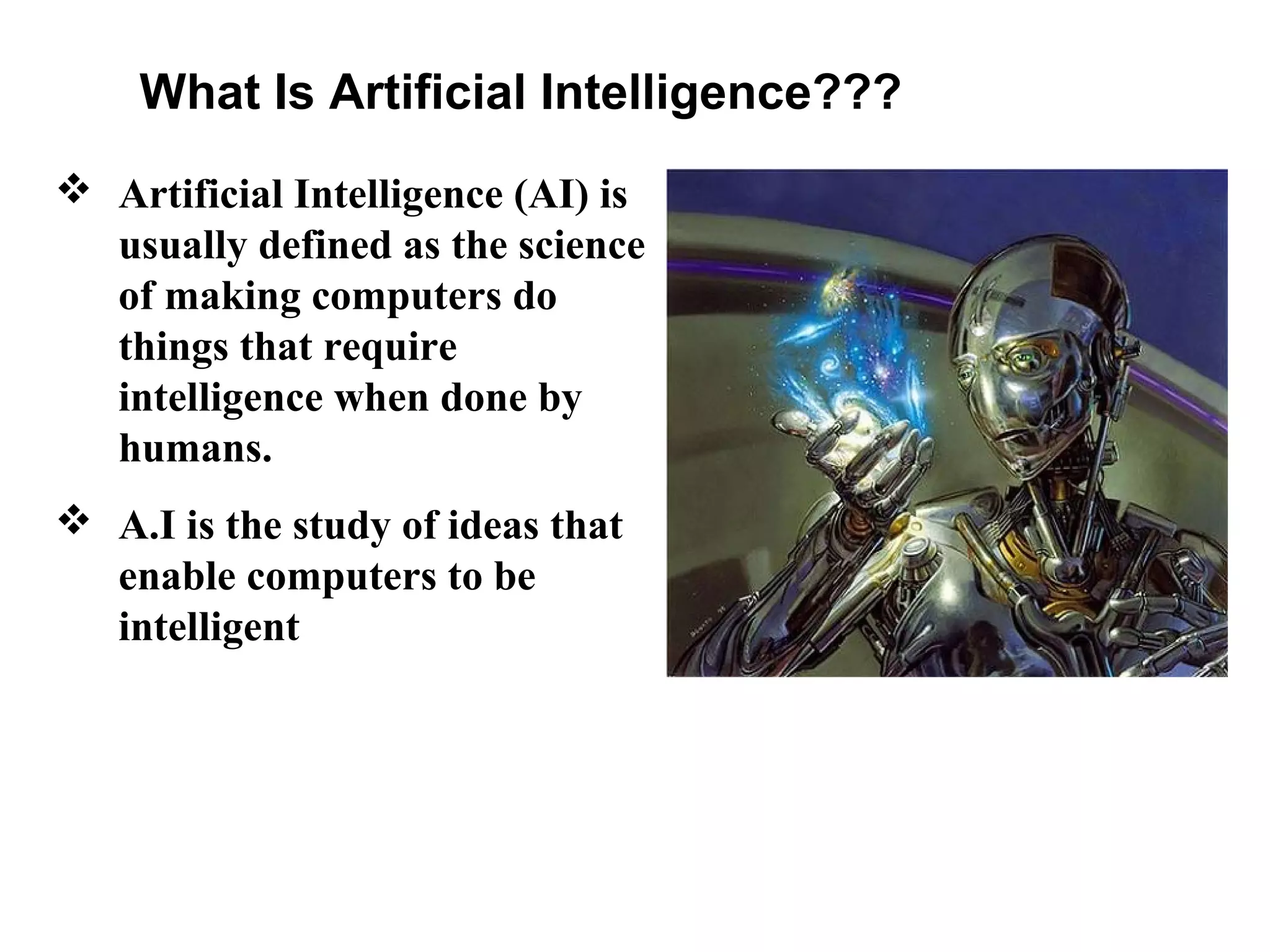 What Is Artificial Intelligence???

❖ Artificial Intelligence (AI) is usually defined as the science of making computers do things that require intelligence when done by humans.

❖ A.I is the study of ideas that enable computers to be intelligent